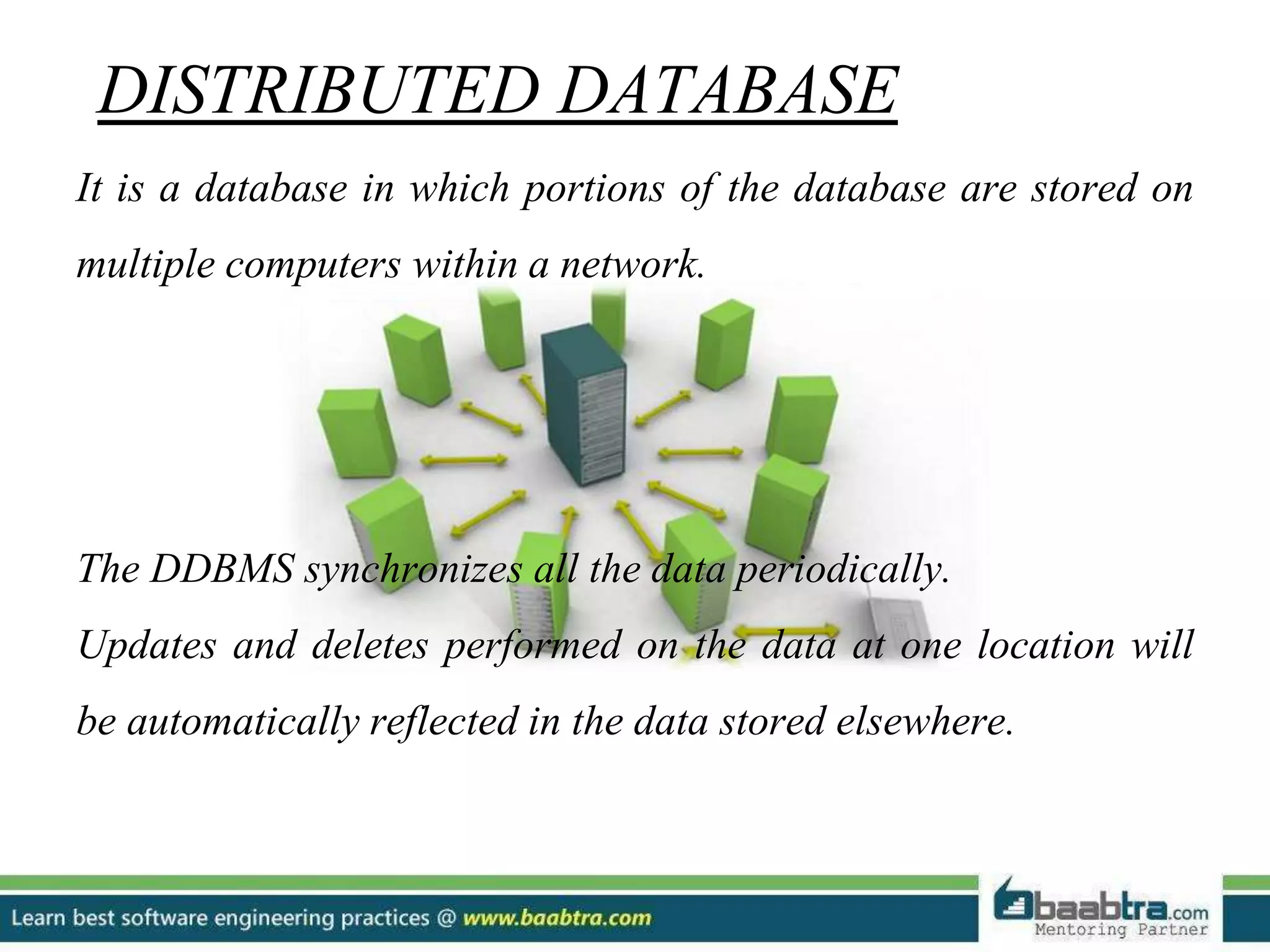 DISTRIBUTED DATABASE

It is a database in which portions of the database are stored on multiple computers within a network.

The DDBMS synchronizes all the data periodically.

Updates and deletes performed on the data at one location will be automatically reflected in the data stored elsewhere.

Learn best software engineering practices @ www.baabtra.com

baabtra.com
Mentoring Partner